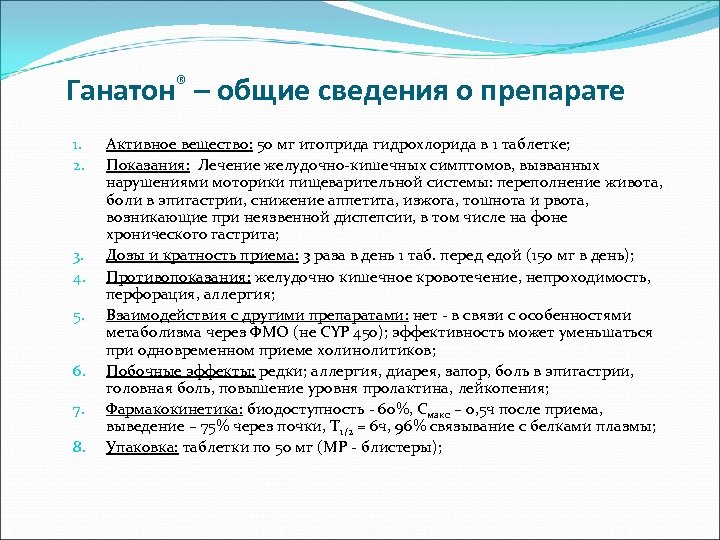 Ганатон® – общие сведения о препарате

1. Активное вещество: 50 мг итоприда гидрохлорида в 1 таблетке;
2. Показания: Лечение желудочно-кишечных симптомов, вызванных нарушениями моторики пищеварительной системы: переполнение живота, боли в эпигастрии, снижение аппетита, изжога, тошнота и рвота, возникающие при неязвенной диспепсии, в том числе на фоне хронического гастрита;
3. Дозы и кратность приема: 3 раза в день 1 таб. перед едой (150 мг в день);
4. Противопоказания: желудочно кишечное кровотечение, непроходимость, перфорация, аллергия;
5. Взаимодействия с другими препаратами: нет - в связи с особенностями метаболизма через ФМО (не CYP 450); эффективность может уменьшаться при одновременном приеме холинолитиков;
6. Побочные эффекты: редки; аллергия, диарея, запор, боль в эпигастрии, головная боль, повышение уровня пролактина, лейкопения;
7. Фармакокинетика: биодоступность - 60%, $C_{макс}$ – 0,5ч после приема, выведение – 75% через почки, $T_{1/2}$ = 6ч, 96% связывание с белками плазмы;
8. Упаковка: таблетки по 50 мг (МР - блистеры);